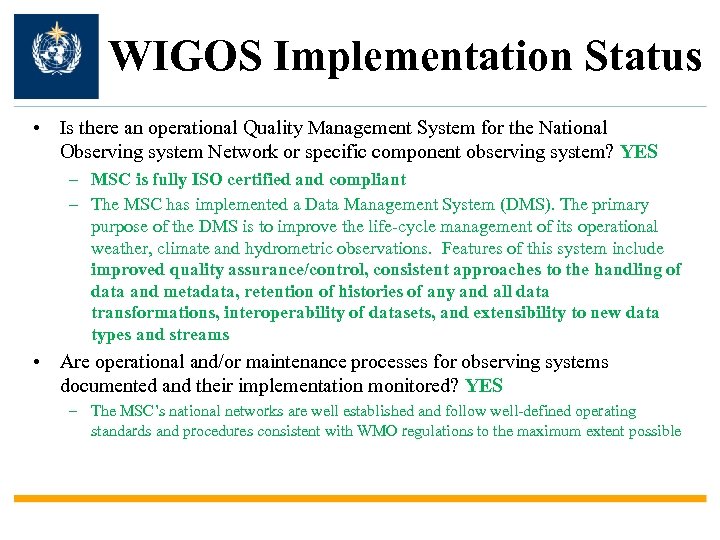 WIGOS Implementation Status

• Is there an operational Quality Management System for the National Observing system Network or specific component observing system? YES

– MSC is fully ISO certified and compliant

– The MSC has implemented a Data Management System (DMS). The primary purpose of the DMS is to improve the life-cycle management of its operational weather, climate and hydrometric observations. Features of this system include improved quality assurance/control, consistent approaches to the handling of data and metadata, retention of histories of any and all data transformations, interoperability of datasets, and extensibility to new data types and streams

• Are operational and/or maintenance processes for observing systems documented and their implementation monitored? YES

– The MSC's national networks are well established and follow well-defined operating standards and procedures consistent with WMO regulations to the maximum extent possible